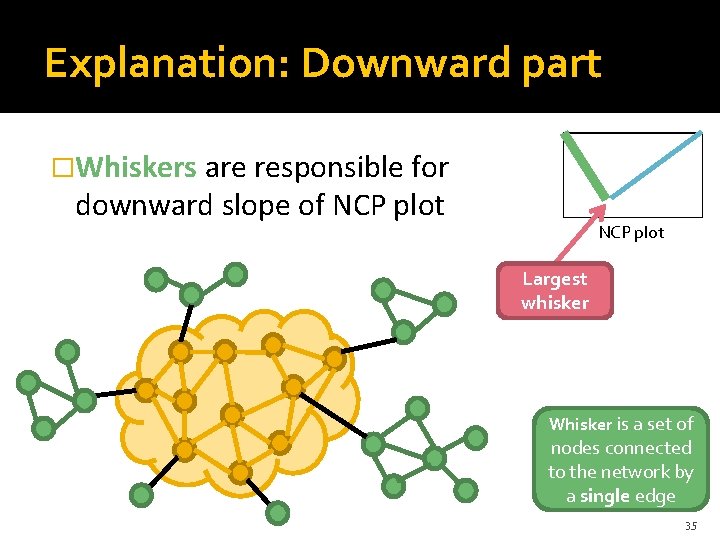 Explanation: Downward part

□Whiskers are responsible for downward slope of NCP plot

NCP plot

Largest whisker

Whisker is a set of nodes connected to the network by a single edge

35